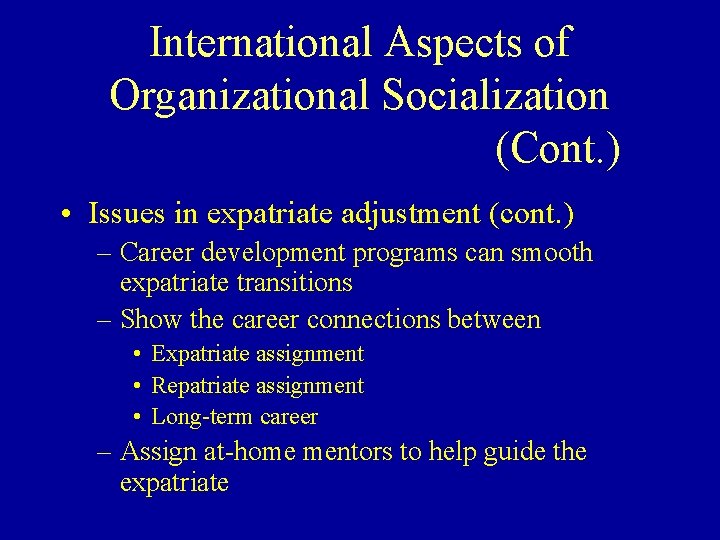 International Aspects of Organizational Socialization (Cont.)

• Issues in expatriate adjustment (cont.)
– Career development programs can smooth expatriate transitions
– Show the career connections between
• Expatriate assignment
• Repatriate assignment
• Long-term career
– Assign at-home mentors to help guide the expatriate